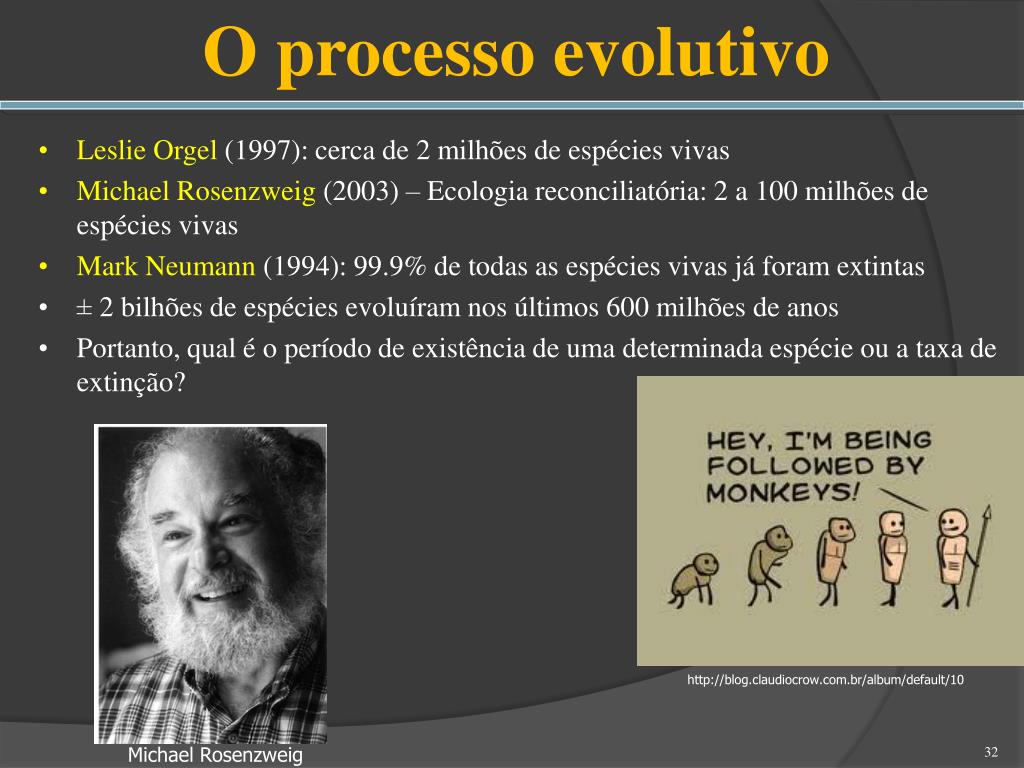 O processo evolutivo

• Leslie Orgel (1997): cerca de 2 milhões de espécies vivas
• Michael Rosenzweig (2003) – Ecologia reconciliatória: 2 a 100 milhões de espécies vivas
• Mark Neumann (1994): 99.9% de todas as espécies vivas já foram extintas
• ± 2 bilhões de espécies evoluíram nos últimos 600 milhões de anos
• Portanto, qual é o período de existência de uma determinada espécie ou a taxa de extinção?

HEY, I'M BEING FOLLOWED BY MONKEYS!

http://blog.claudiocrow.com.br/album/default/10

Michael Rosenzweig

32